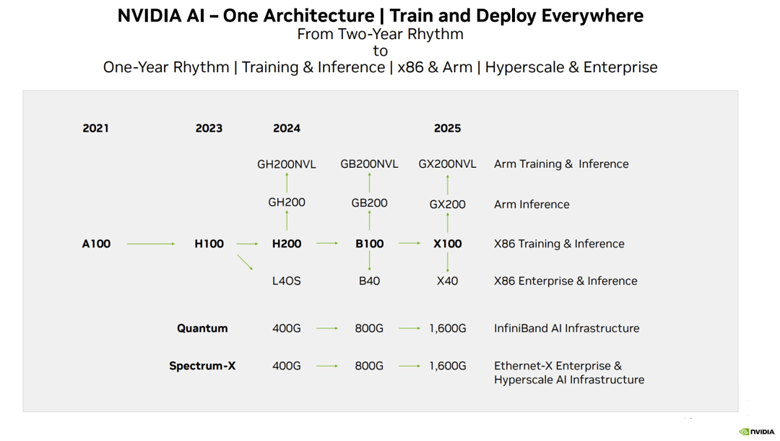 NVIDIA AI – One Architecture | Train and Deploy Everywhere
From Two-Year Rhythm
to
One-Year Rhythm | Training & Inference | x86 & Arm | Hyperscale & Enterprise

2021
2023
2024
2025

GH200NVL
GB200NVL
GX200NVL
Arm Training & Inference

GH200
GB200
GX200
Arm Inference

A100
H100
H200
B100
X100
X86 Training & Inference

L4OS
B40
X40
X86 Enterprise & Inference

Quantum
400G
800G
1,600G
InfiniBand AI Infrastructure

Spectrum-X
400G
800G
1,600G
Ethernet-X Enterprise & Hyperscale AI Infrastructure

NVIDIA